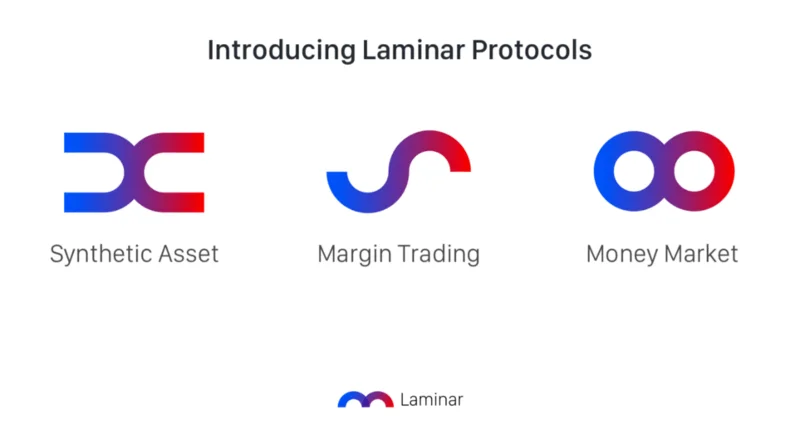 Introducing Laminar Protocols

Synthetic Asset

Margin Trading

Money Market

Laminar